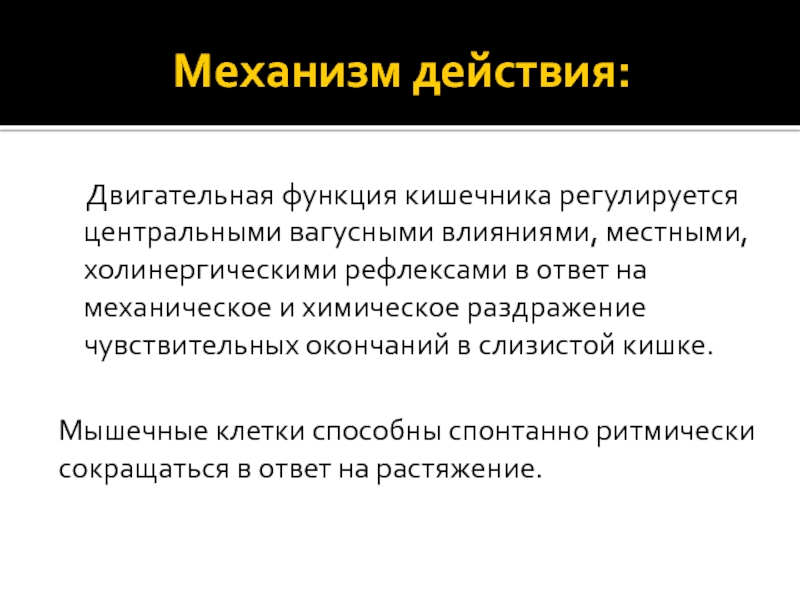 Механизм действия:

Двигательная функция кишечника регулируется центральными вагусными влияниями, местными, холинергическими рефлексами в ответ на механическое и химическое раздражение чувствительных окончаний в слизистой кишке.

Мышечные клетки способны спонтанно ритмически сокращаться в ответ на растяжение.